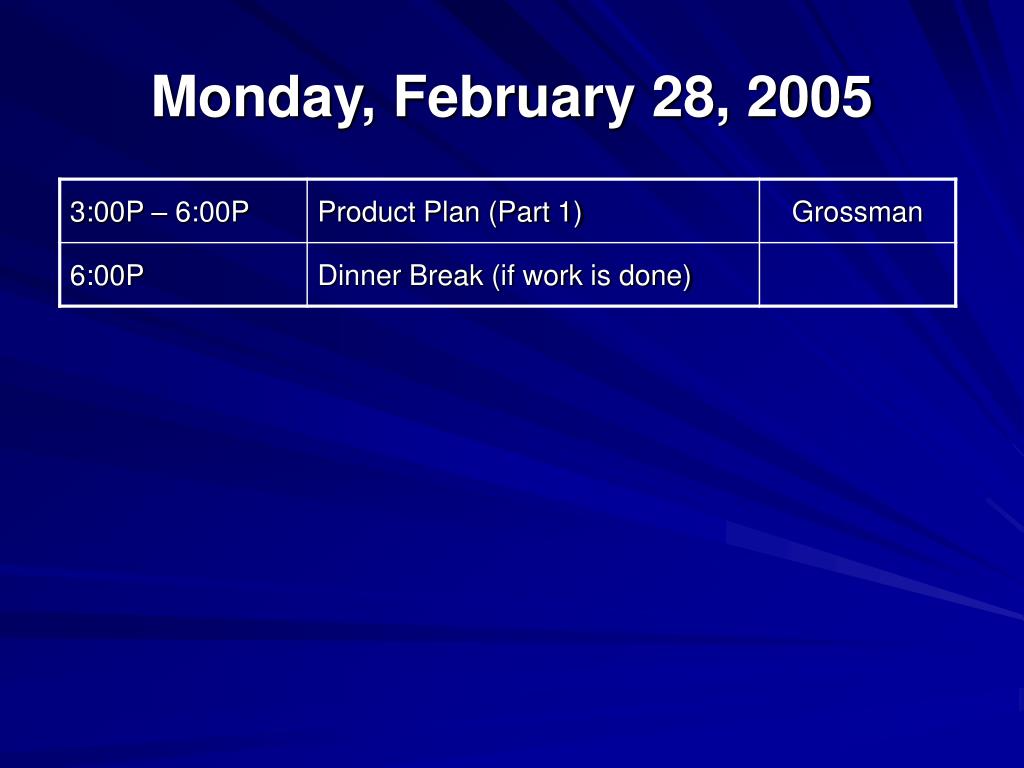 Monday, February 28, 2005

| 3:00P – 6:00P | Product Plan (Part 1) | Grossman |
|---|---|---|
| 6:00P | Dinner Break (if work is done) | |